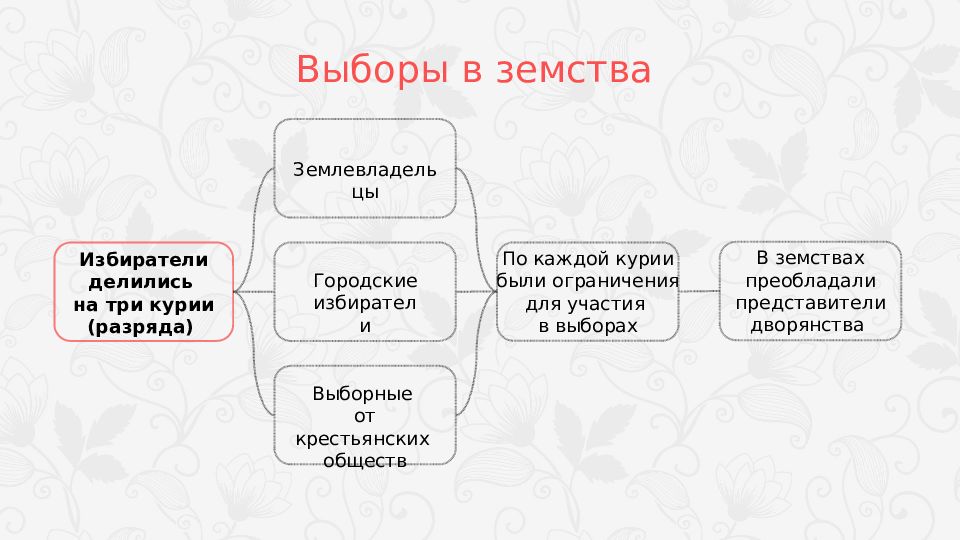 Выборы в земства

Избиратели делились на три курии (разряда)

Землевладельцы

Городские избиратели

Выборные от крестьянских обществ

По каждой курии были ограничения для участия в выборах

В земствах преобладали представители дворянства